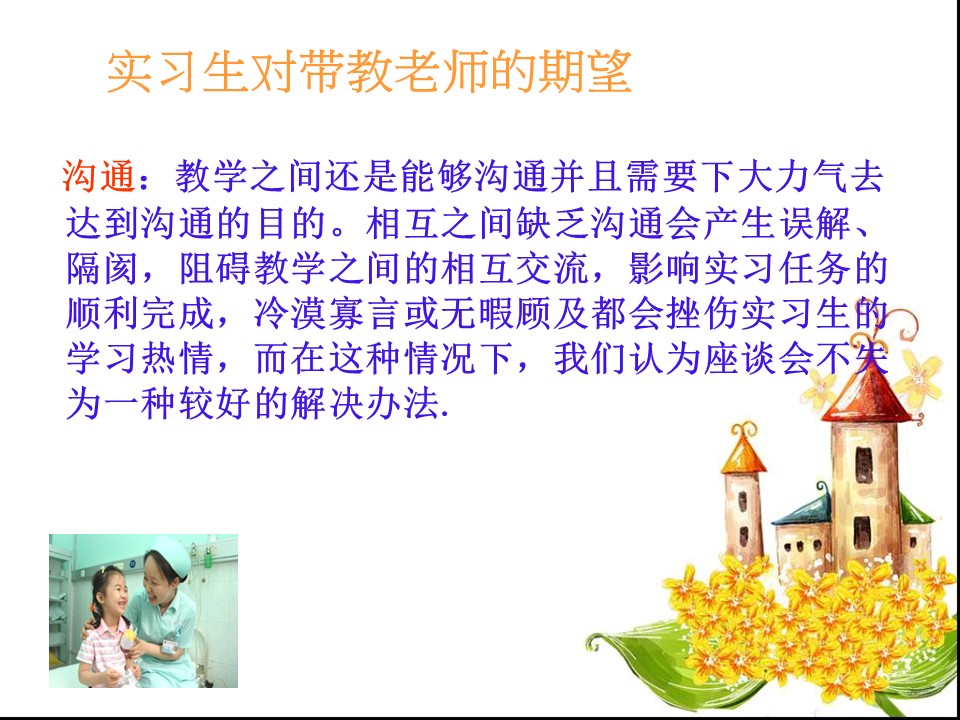 实习生对带教老师的期望

沟通：教学之间还是能够沟通并且需要下大力气去达到沟通的目的。相互之间缺乏沟通会产生误解、隔阂，阻碍教学之间的相互交流，影响实习任务的顺利完成，冷漠寡言或无暇顾及都会挫伤实习生的学习热情，而在这种情况下，我们认为座谈会不失为一种较好的解决办法.